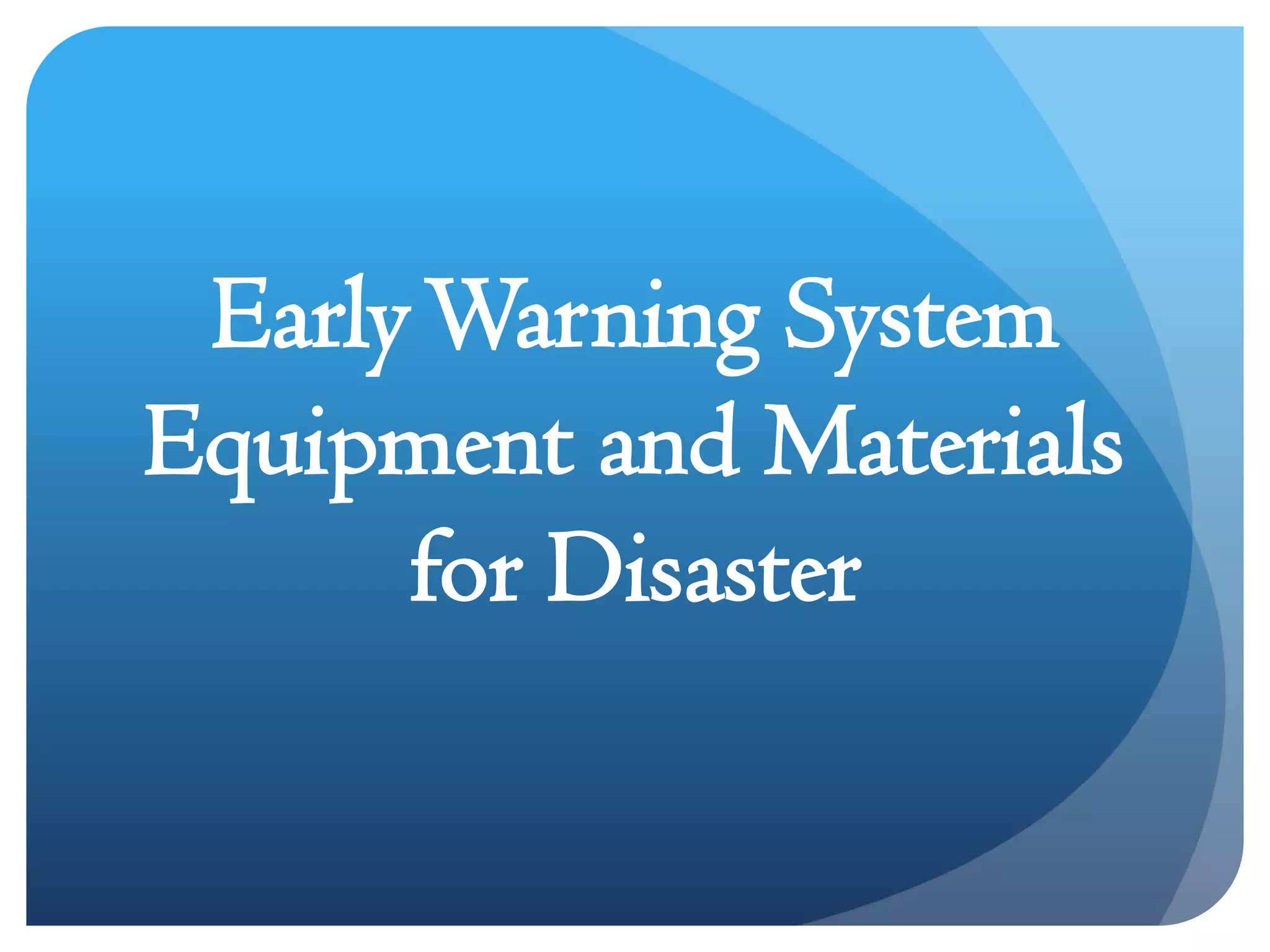 Early Warning System Equipment and Materials for Disaster